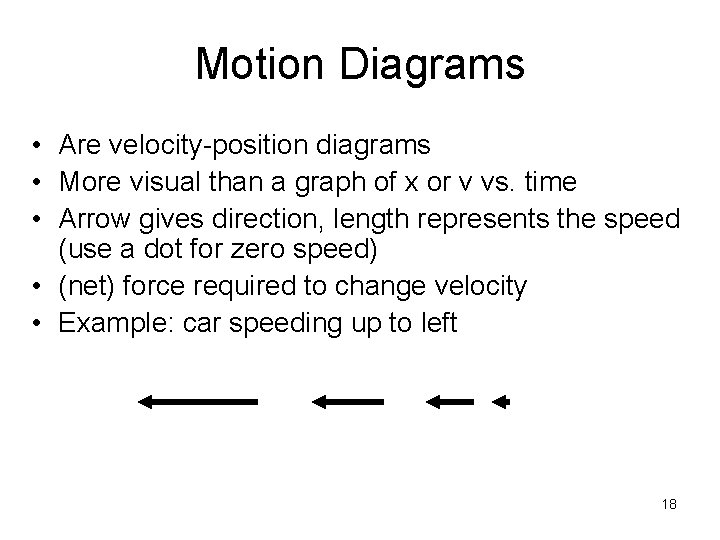 Motion Diagrams

• Are velocity-position diagrams
• More visual than a graph of x or v vs. time
• Arrow gives direction, length represents the speed (use a dot for zero speed)
• (net) force required to change velocity
• Example: car speeding up to left

18